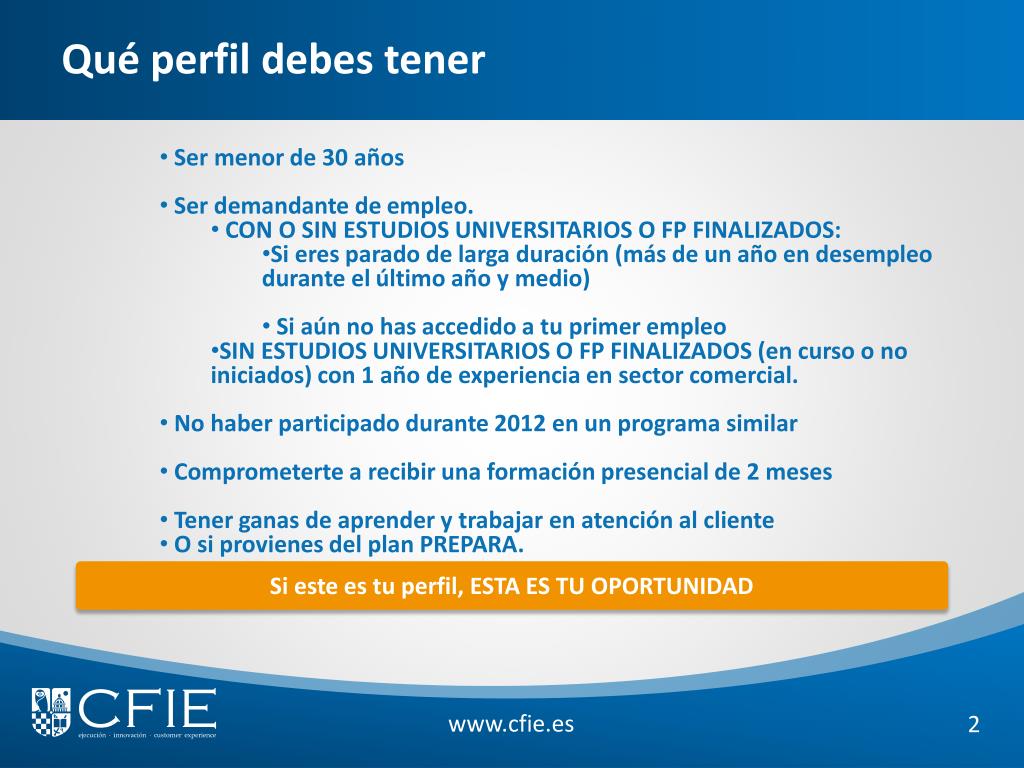 Qué perfil debes tener

• Ser menor de 30 años

• Ser demandante de empleo.
• CON O SIN ESTUDIOS UNIVERSITARIOS O FP FINALIZADOS:
•Si eres parado de larga duración (más de un año en desempleo durante el último año y medio)

• Si aún no has accedido a tu primer empleo
•SIN ESTUDIOS UNIVERSITARIOS O FP FINALIZADOS (en curso o no iniciados) con 1 año de experiencia en sector comercial.

• No haber participado durante 2012 en un programa similar

• Comprometerte a recibir una formación presencial de 2 meses

• Tener ganas de aprender y trabajar en atención al cliente
• O si provienes del plan PREPARA.

Si este es tu perfil, ESTA ES TU OPORTUNIDAD

CFIE
ejecución · innovación · customer experience

www.cfie.es

2